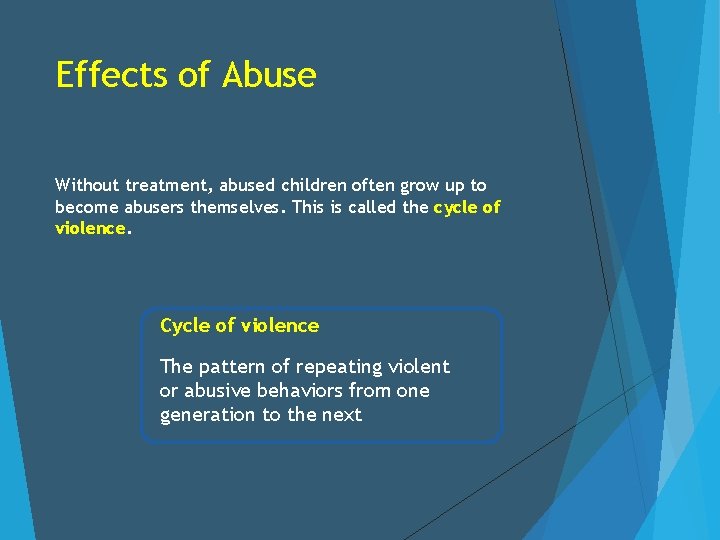 Effects of Abuse

Without treatment, abused children often grow up to become abusers themselves. This is called the cycle of violence.

Cycle of violence

The pattern of repeating violent or abusive behaviors from one generation to the next